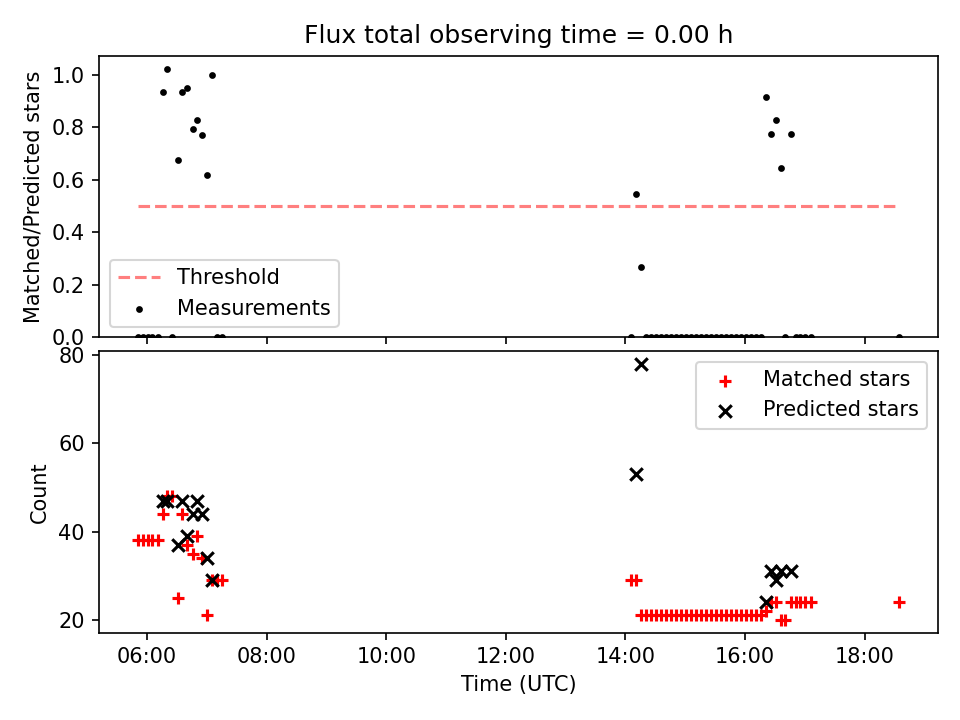 Flux total observing time = 0.00 h

Matched/Predicted stars

1.0
0.8
0.6
0.4
0.2
0.0

Threshold
Measurements

Count

80
60
40
20

Matched stars
Predicted stars

06:00
08:00
10:00
12:00
14:00
16:00
18:00

Time (UTC)